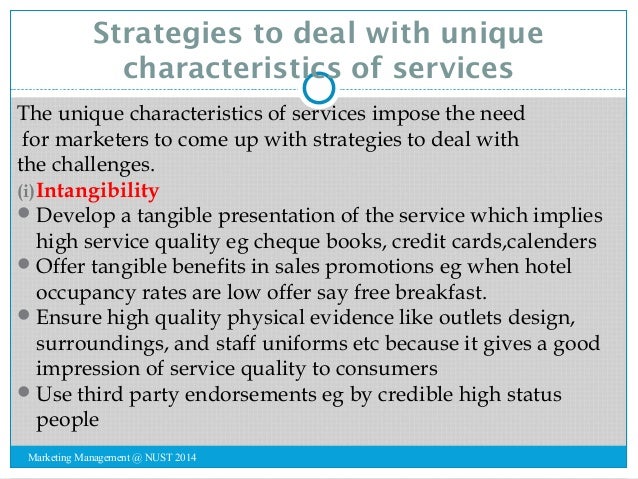 Strategies to deal with unique characteristics of services

The unique characteristics of services impose the need for marketers to come up with strategies to deal with the challenges.

(i) Intangibility

- Develop a tangible presentation of the service which implies high service quality eg cheque books, credit cards,calenders
- Offer tangible benefits in sales promotions eg when hotel occupancy rates are low offer say free breakfast.
- Ensure high quality physical evidence like outlets design, surroundings, and staff uniforms etc because it gives a good impression of service quality to consumers
- Use third party endorsements eg by credible high status people

Marketing Management @ NUST 2014